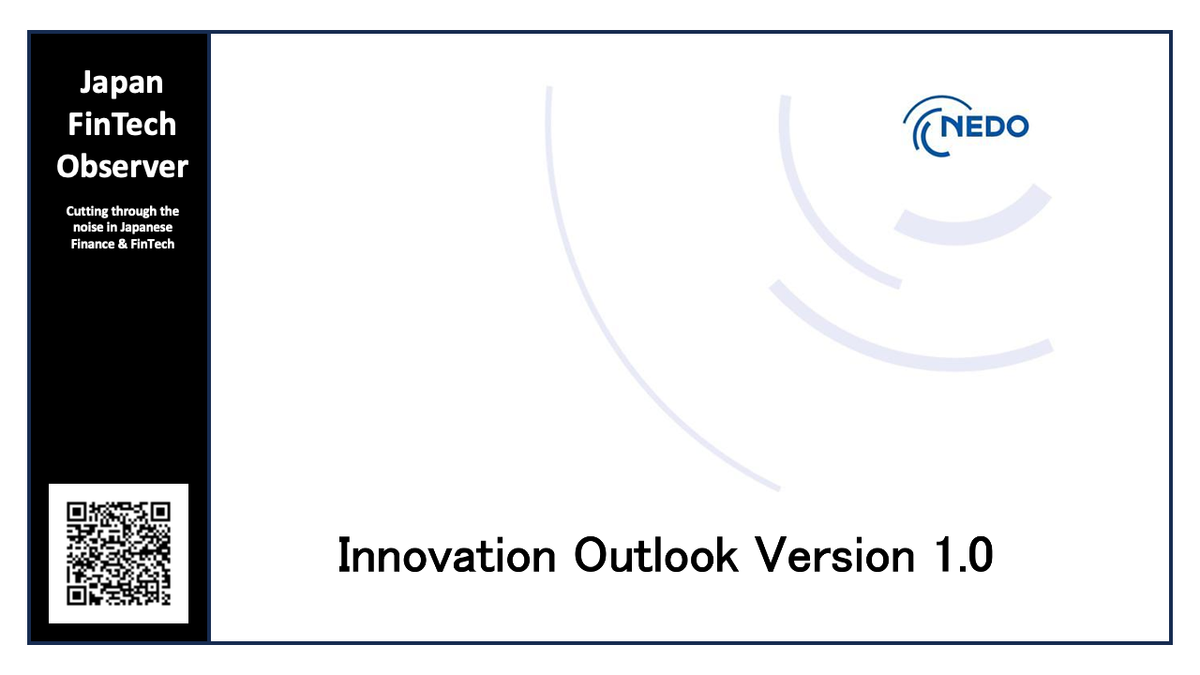 Japan FinTech Observer

Cutting through the noise in Japanese Finance & FinTech

NEDO

Innovation Outlook Version 1.0